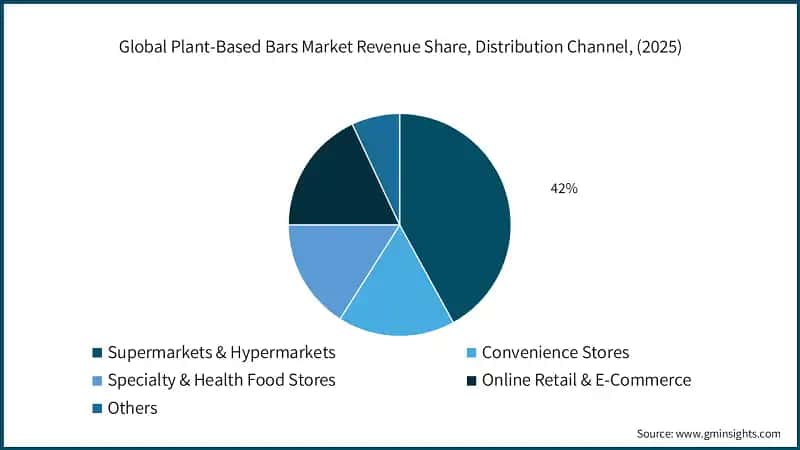 Global Plant-Based Bars Market Revenue Share, Distribution Channel, (2025)

42%

Supermarkets & Hypermarkets
Convenience Stores
Specialty & Health Food Stores
Online Retail & E-Commerce
Others

Source: www.gminsights.com